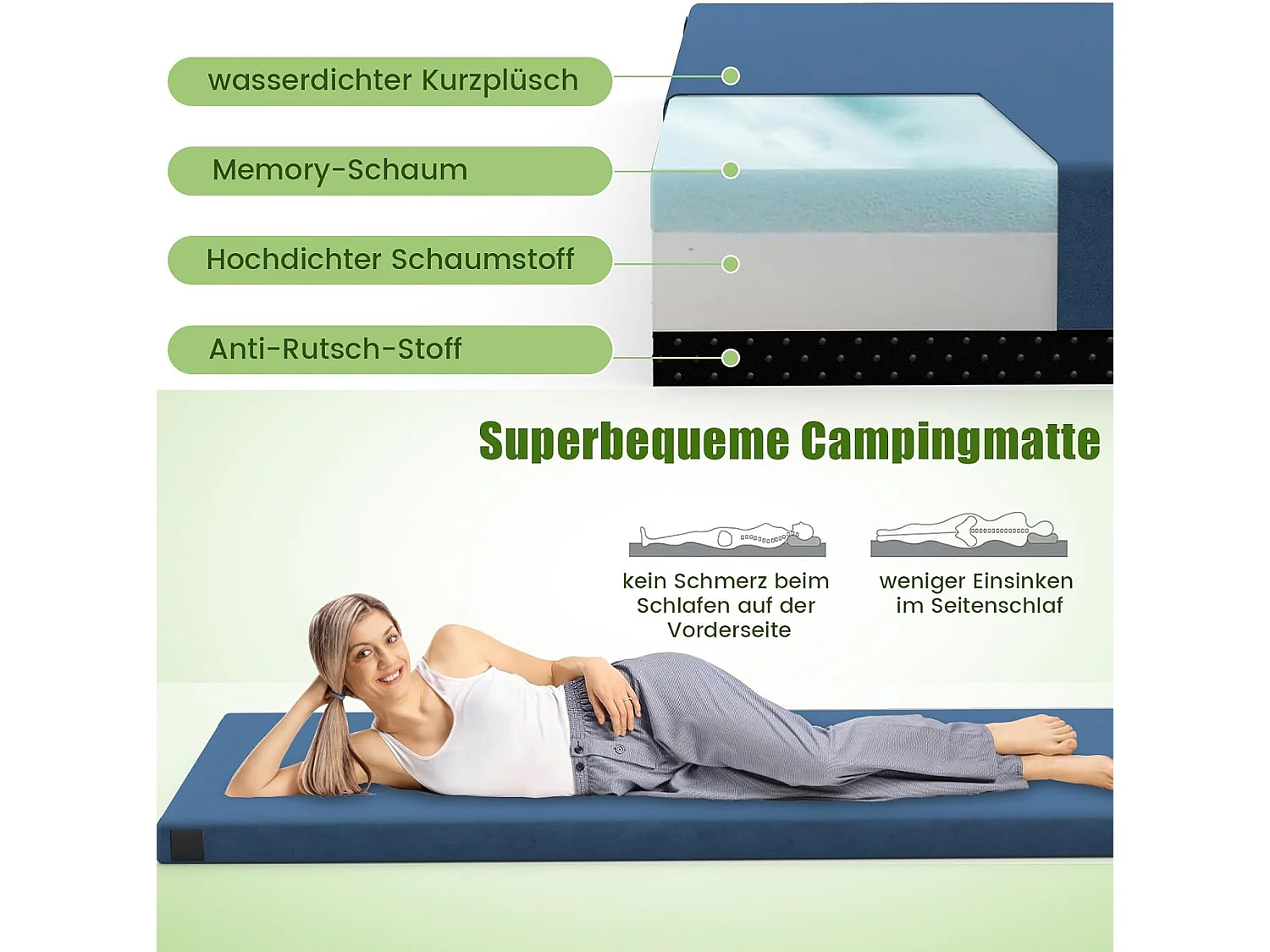 wasserdichter Kurzplüsch

Memory-Schaum

Hochdichter Schaumstoff

Anti-Rutsch-Stoff

Superbequeme Campingmatte

kein Schmerz beim Schlafen auf der Vorderseite

weniger Einsinken im Seitenschlaf